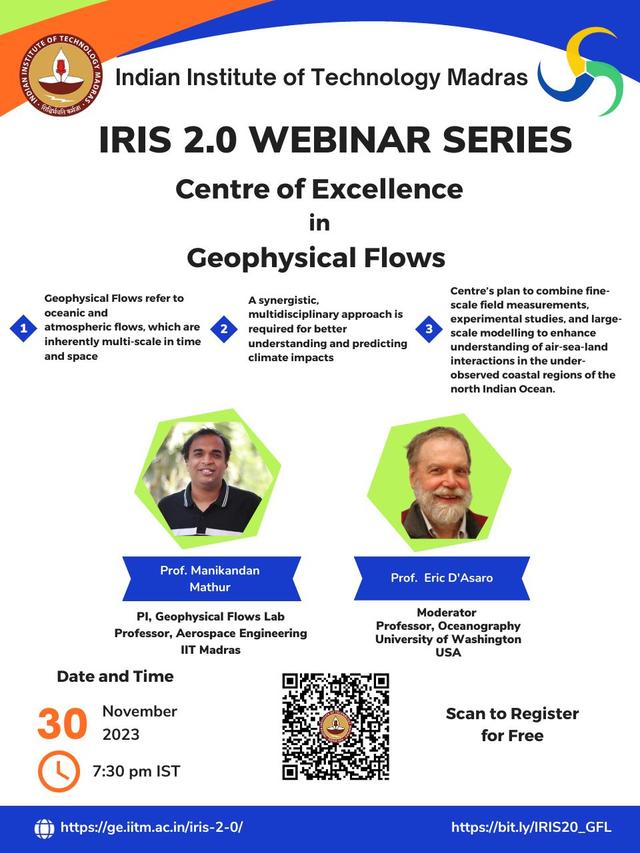 INDIAN INSTITUTE OF TECHNOLOGY MADRAS

Indian Institute of Technology Madras

IRIS 2.0 WEBINAR SERIES

Centre of Excellence
in
Geophysical Flows

1 Geophysical Flows refer to oceanic and atmospheric flows, which are inherently multi-scale in time and space

2 A synergistic, multidisciplinary approach is required for better understanding and predicting climate impacts

3 Centre's plan to combine fine-scale field measurements, experimental studies, and large-scale modelling to enhance understanding of air-sea-land interactions in the under-observed coastal regions of the north Indian Ocean.

Prof. Manikandan Mathur

PI, Geophysical Flows Lab
Professor, Aerospace Engineering
IIT Madras

Prof. Eric D'Asaro

Moderator
Professor, Oceanography
University of Washington
USA

Date and Time

30 November 2023

7:30 pm IST

Scan to Register for Free

https://ge.iitm.ac.in/iris-2-0/

https://bit.ly/IRIS20_GFL